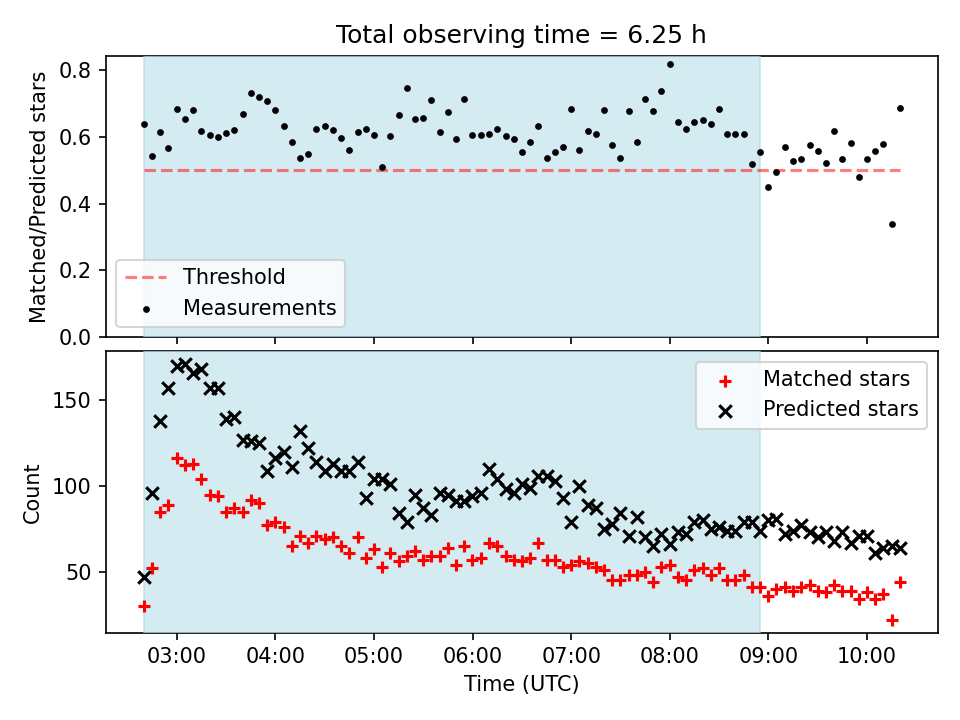 Total observing time = 6.25 h

Matched/Predicted stars

0.8
0.6
0.4
0.2
0.0

Threshold
Measurements

Count

150
100
50

Matched stars
Predicted stars

03:00 04:00 05:00 06:00 07:00 08:00 09:00 10:00

Time (UTC)